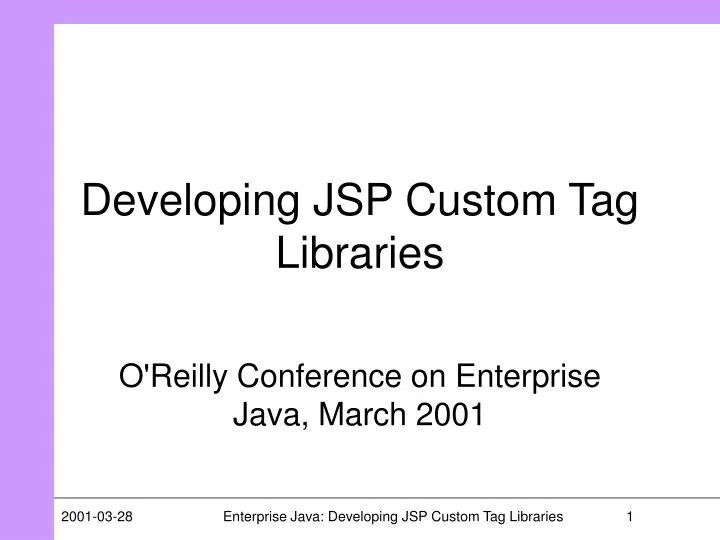 Developing JSP Custom Tag Libraries

O'Reilly Conference on Enterprise Java, March 2001

2001-03-28 Enterprise Java: Developing JSP Custom Tag Libraries 1